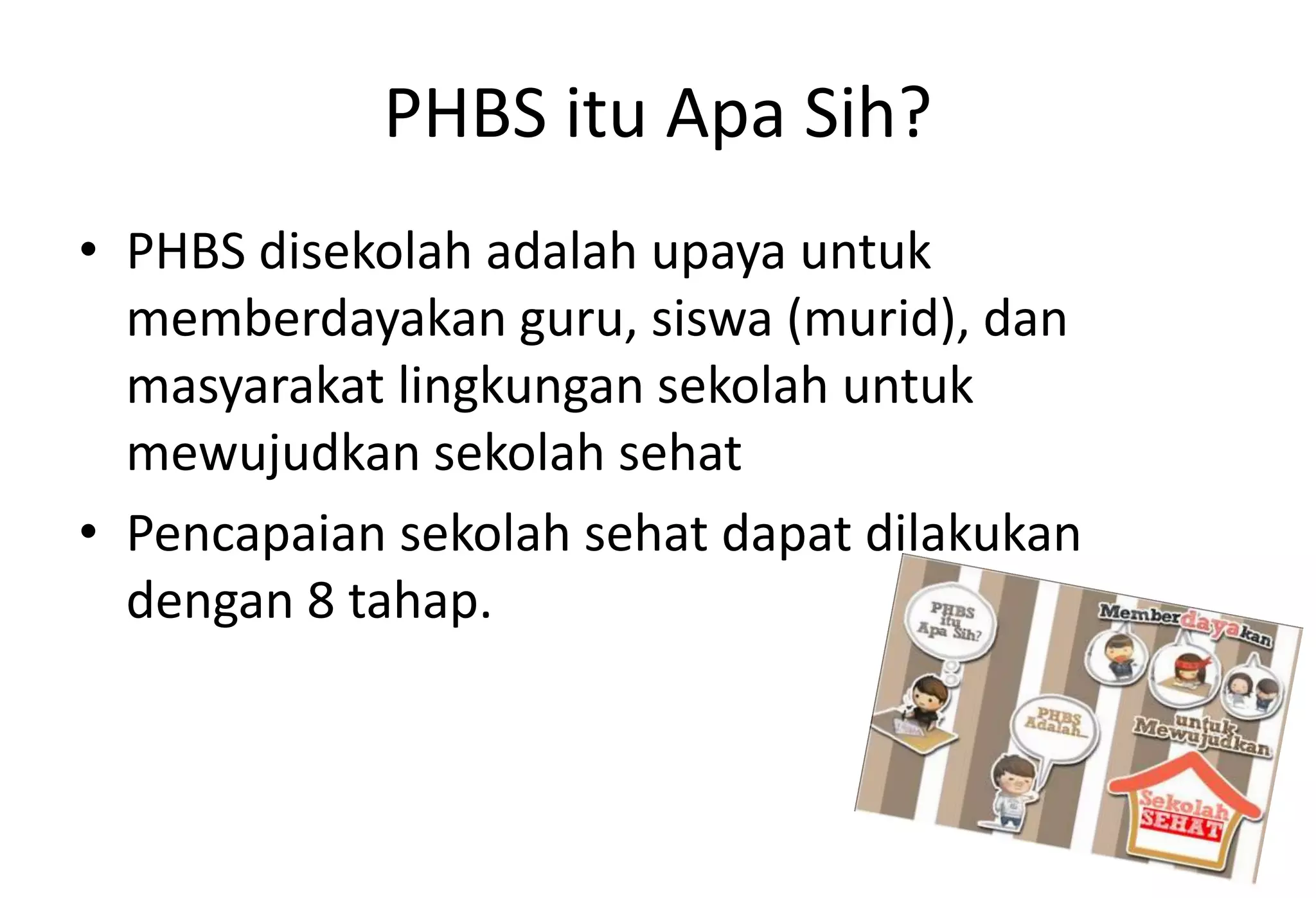 PHBS itu Apa Sih?

• PHBS disekolah adalah upaya untuk memberdayakan guru, siswa (murid), dan masyarakat lingkungan sekolah untuk mewujudkan sekolah sehat

• Pencapaian sekolah sehat dapat dilakukan dengan 8 tahap.

PHBS itu Apa Sih?

Memberdayakan

PHBS Adalah...

untuk Mewujudkan

Sekolah SEHAT